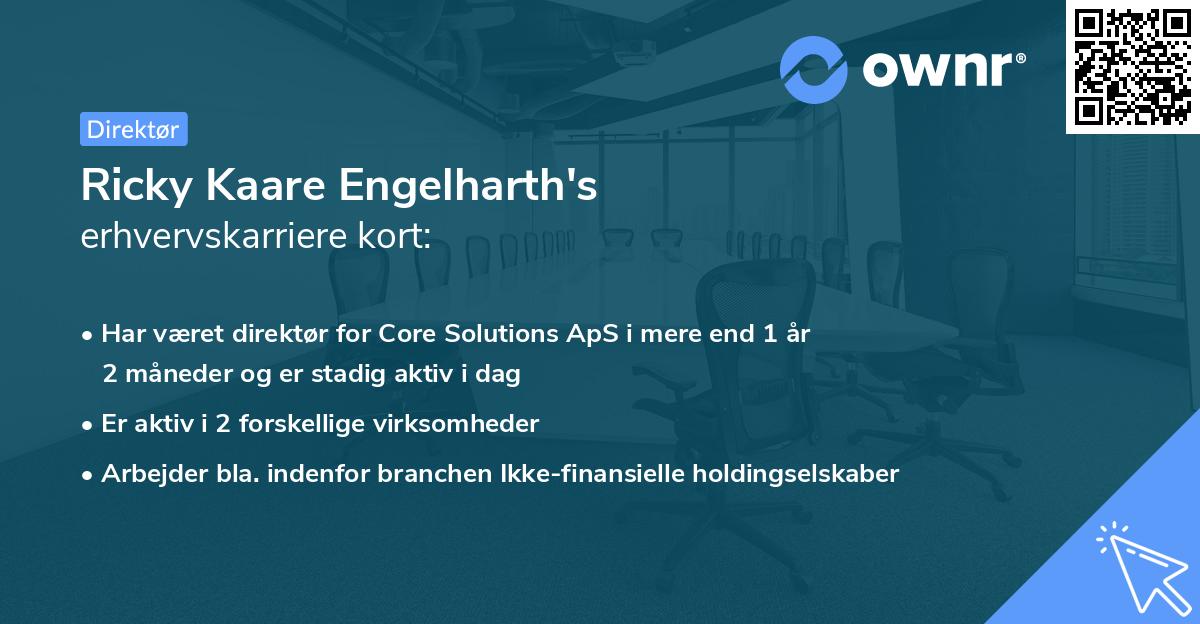 ownr®

Direktør

Ricky Kaare Engelharth's
erhvervskarriere kort:

• Har været direktør for Core Solutions ApS i mere end 1 år 2 måneder og er stadig aktiv i dag

• Er aktiv i 2 forskellige virksomheder

• Arbejder bla. indenfor branchen Ikke-finansielle holdingselskaber